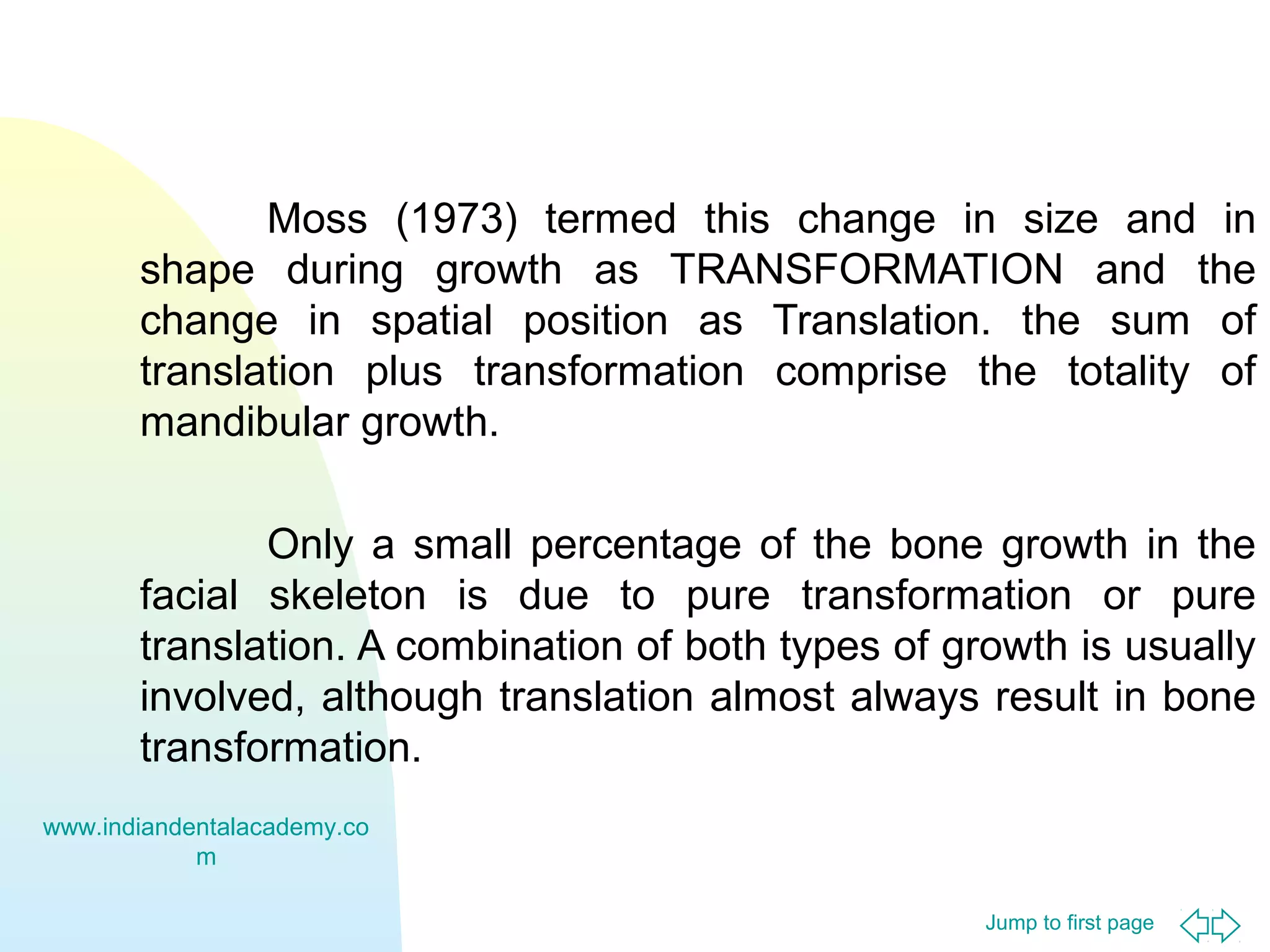 Moss (1973) termed this change in size and in shape during growth as TRANSFORMATION and the change in spatial position as Translation. the sum of translation plus transformation comprise the totality of mandibular growth.

Only a small percentage of the bone growth in the facial skeleton is due to pure transformation or pure translation. A combination of both types of growth is usually involved, although translation almost always result in bone transformation.

www.indiandentalacademy.com

Jump to first page